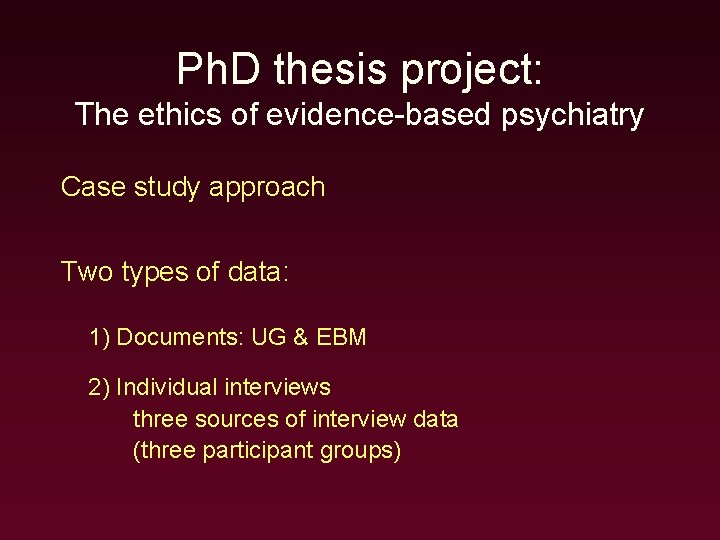 PhD thesis project:
The ethics of evidence-based psychiatry

Case study approach

Two types of data:

1) Documents: UG & EBM

2) Individual interviews
three sources of interview data
(three participant groups)